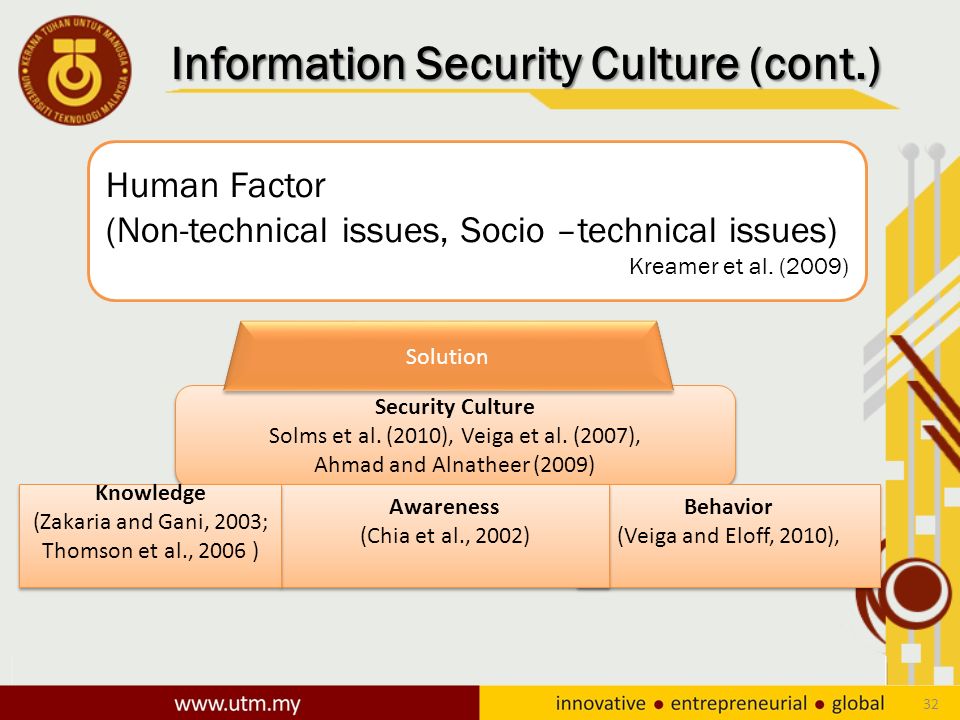 KERANA TUHAN UNTUK MANUSIA
UNIVERSITI TEKNOLOGI MALAYSIA

Information Security Culture (cont.)

Human Factor
(Non-technical issues, Socio –technical issues)
Kreamer et al. (2009)

Solution

Security Culture
Solms et al. (2010), Veiga et al. (2007),
Ahmad and Alnatheer (2009)

Knowledge
(Zakaria and Gani, 2003;
Thomson et al., 2006 )

Awareness
(Chia et al., 2002)

Behavior
(Veiga and Eloff, 2010),

www.utm.my
innovative ● entrepreneurial ● global
32